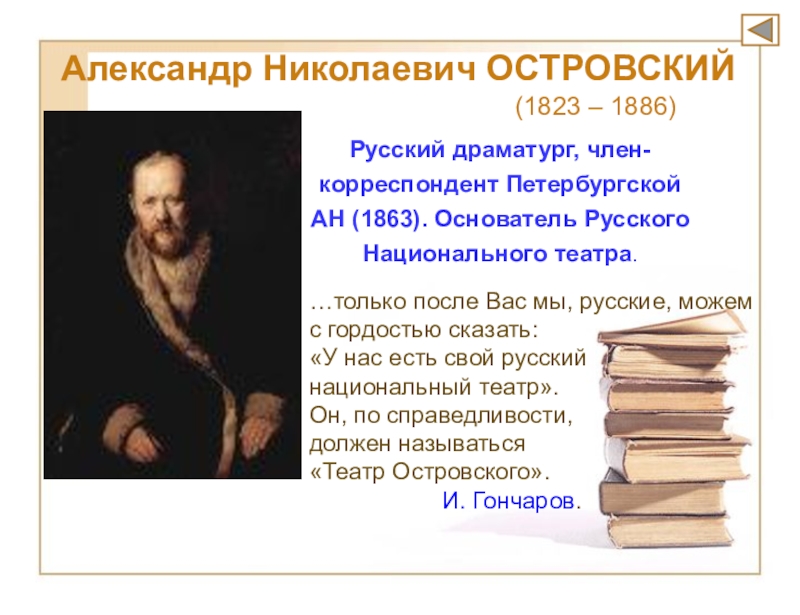 Александр Николаевич ОСТРОВСКИЙ

(1823 – 1886)

Русский драматург, член-корреспондент Петербургской АН (1863). Основатель Русского Национального театра.

…только после Вас мы, русские, можем с гордостью сказать:
«У нас есть свой русский национальный театр».
Он, по справедливости, должен называться
«Театр Островского».
И. Гончаров.